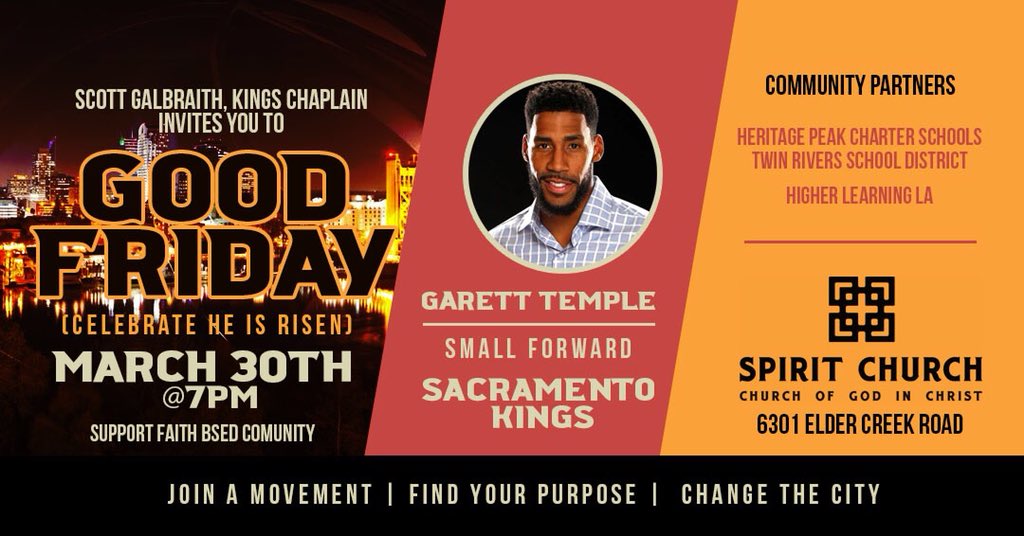 SCOTT GALBRAITH, KINGS CHAPLAIN
INVITES YOU TO

GOOD FRIDAY

(CELEBRATE HE IS RISEN)

MARCH 30TH
@7PM

SUPPORT FAITH BSED COMUNITY

GARETT TEMPLE

SMALL FORWARD

SACRAMENTO KINGS

COMMUNITY PARTNERS

HERITAGE PEAK CHARTER SCHOOLS
TWIN RIVERS SCHOOL DISTRICT

HIGHER LEARNING LA

SPIRIT CHURCH
CHURCH OF GOD IN CHRIST
6301 ELDER CREEK ROAD

JOIN A MOVEMENT | FIND YOUR PURPOSE | CHANGE THE CITY